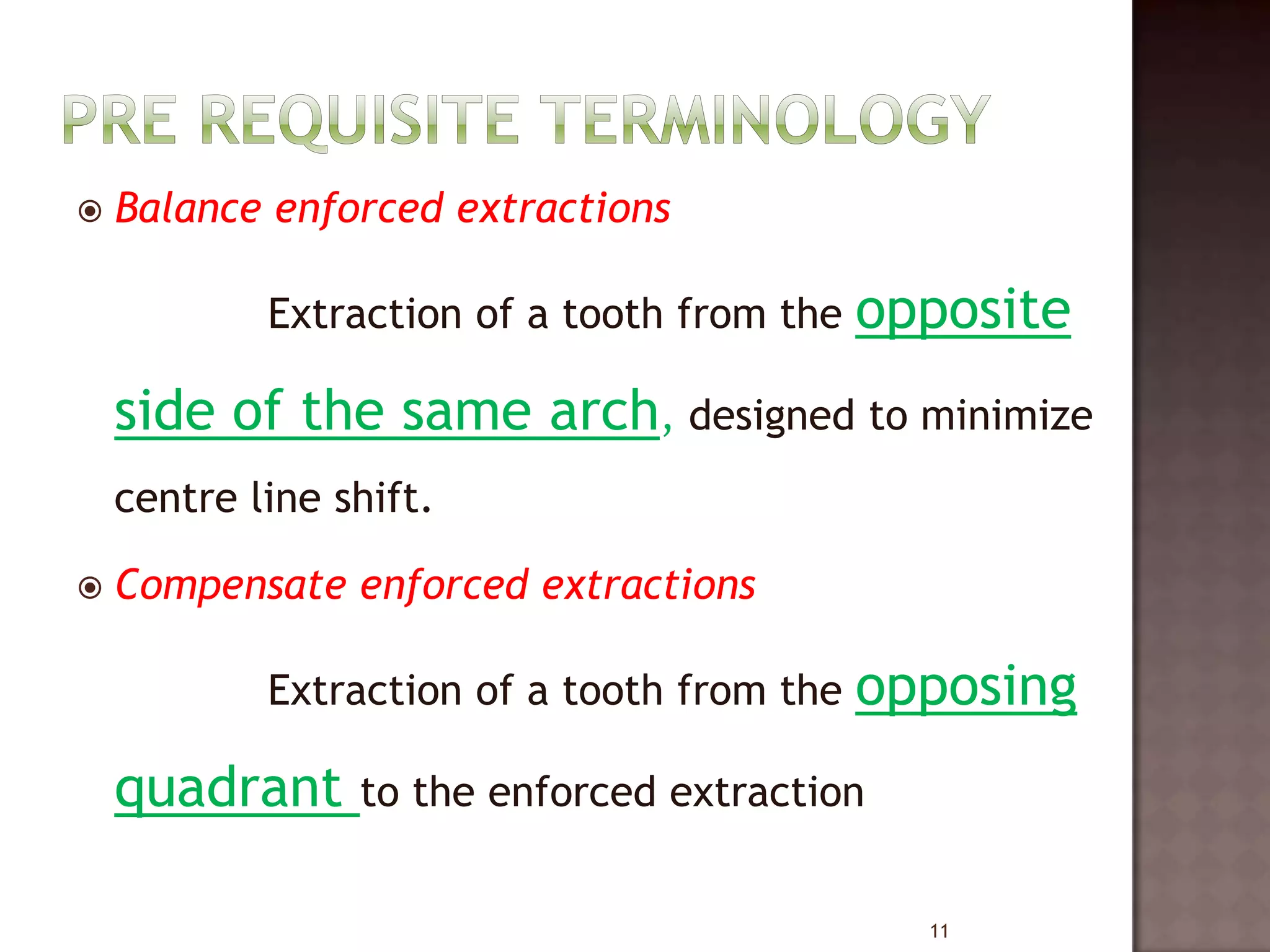 PRE REQUISITE TERMINOLOGY

Balance enforced extractions

Extraction of a tooth from the opposite side of the same arch, designed to minimize centre line shift.

Compensate enforced extractions

Extraction of a tooth from the opposing quadrant to the enforced extraction

11